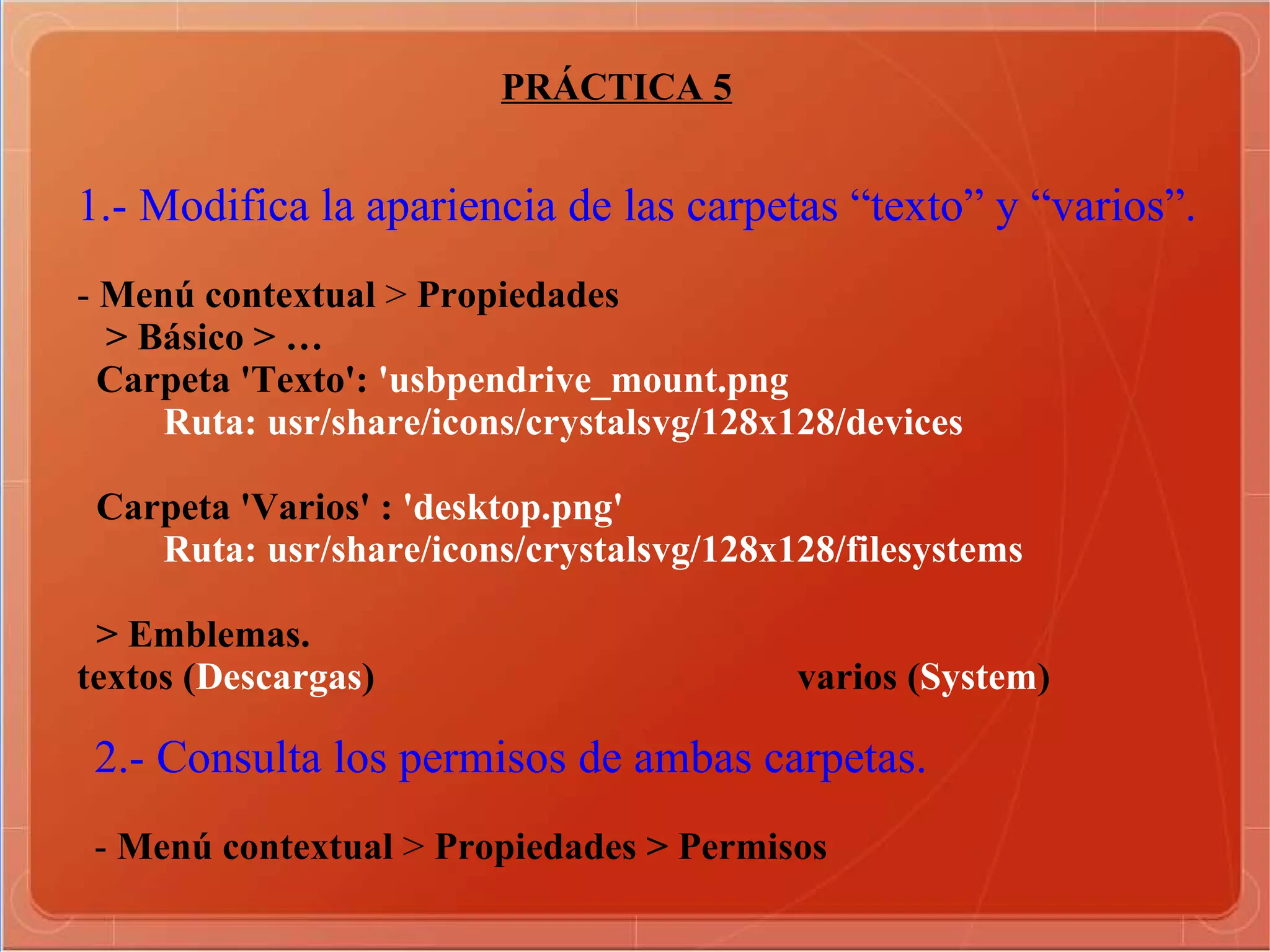 PRÁCTICA 5

1.- Modifica la apariencia de las carpetas “texto” y “varios”.

- Menú contextual > Propiedades
> Básico > …
Carpeta 'Texto': 'usbpendrive_mount.png
Ruta: usr/share/icons/crystalsvg/128x128/devices

Carpeta 'Varios' : 'desktop.png'
Ruta: usr/share/icons/crystalsvg/128x128/filesystems

> Emblemas.
textos (Descargas)

varios (System)

2.- Consulta los permisos de ambas carpetas.

- Menú contextual > Propiedades > Permisos